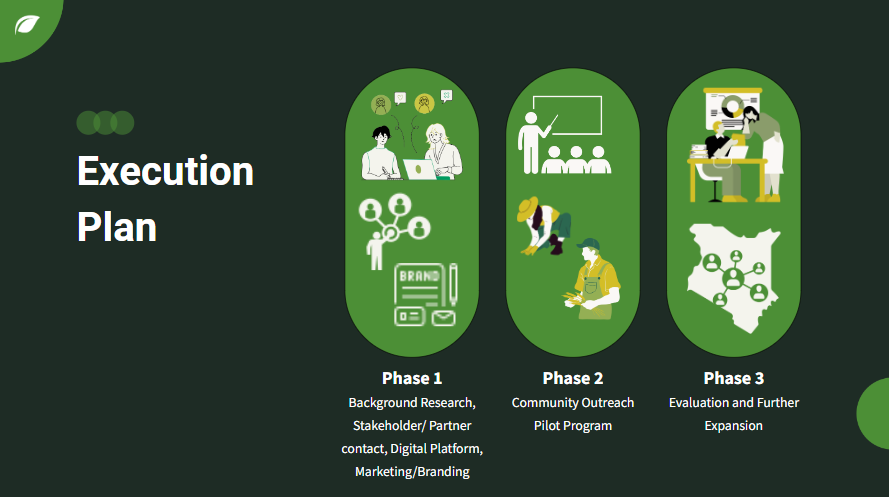 Execution Plan

BRAND

Phase 1
Background Research, Stakeholder/ Partner contact, Digital Platform, Marketing/Branding

Phase 2
Community Outreach Pilot Program

Phase 3
Evaluation and Further Expansion